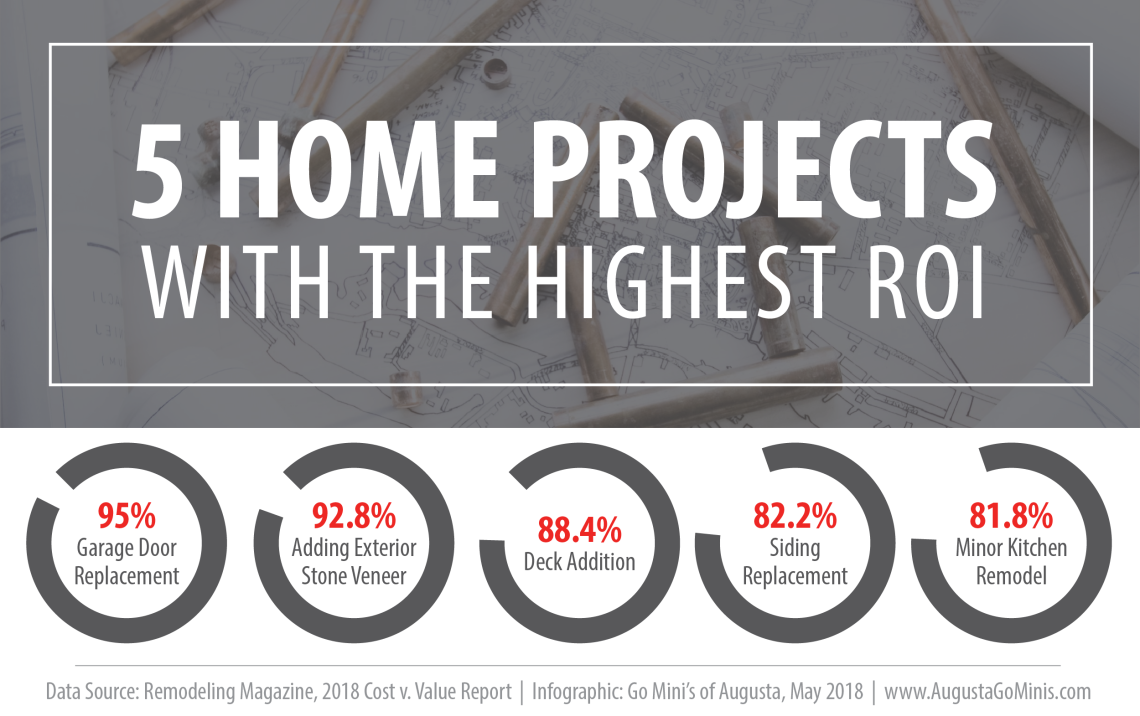 5 HOME PROJECTS
WITH THE HIGHEST ROI

95%
Garage Door Replacement

92.8%
Adding Exterior Stone Veneer

88.4%
Deck Addition

82.2%
Siding Replacement

81.8%
Minor Kitchen Remodel

Data Source: Remodeling Magazine, 2018 Cost v. Value Report | Infographic: Go Mini's of Augusta, May 2018 | www.AugustaGoMinis.com